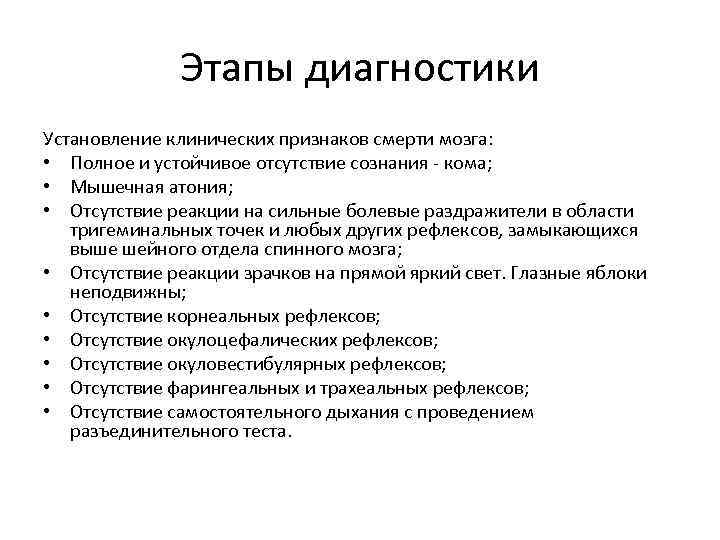 Этапы диагностики

Установление клинических признаков смерти мозга:
• Полное и устойчивое отсутствие сознания - кома;
• Мышечная атония;
• Отсутствие реакции на сильные болевые раздражители в области тригеминальных точек и любых других рефлексов, замыкающихся выше шейного отдела спинного мозга;
• Отсутствие реакции зрачков на прямой яркий свет. Глазные яблоки неподвижны;
• Отсутствие корнеальных рефлексов;
• Отсутствие окулоцефалических рефлексов;
• Отсутствие окуловестибулярных рефлексов;
• Отсутствие фарингеальных и трахеальных рефлексов;
• Отсутствие самостоятельного дыхания с проведением разъединительного теста.